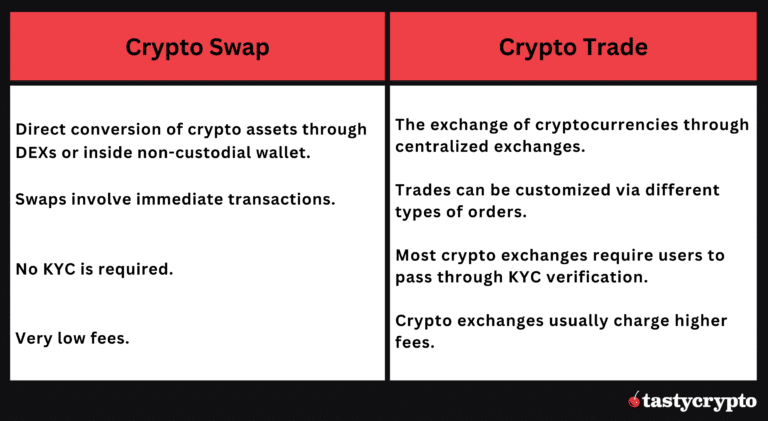 | Crypto Swap | Crypto Trade |
|---|---|
| Direct conversion of crypto assets through DEXs or inside non-custodial wallet. | The exchange of cryptocurrencies through centralized exchanges. |
| Swaps involve immediate transactions. | Trades can be customized via different types of orders. |
| No KYC is required. | Most crypto exchanges require users to pass through KYC verification. |
| Very low fees. | Crypto exchanges usually charge higher fees. |

tastycrypto